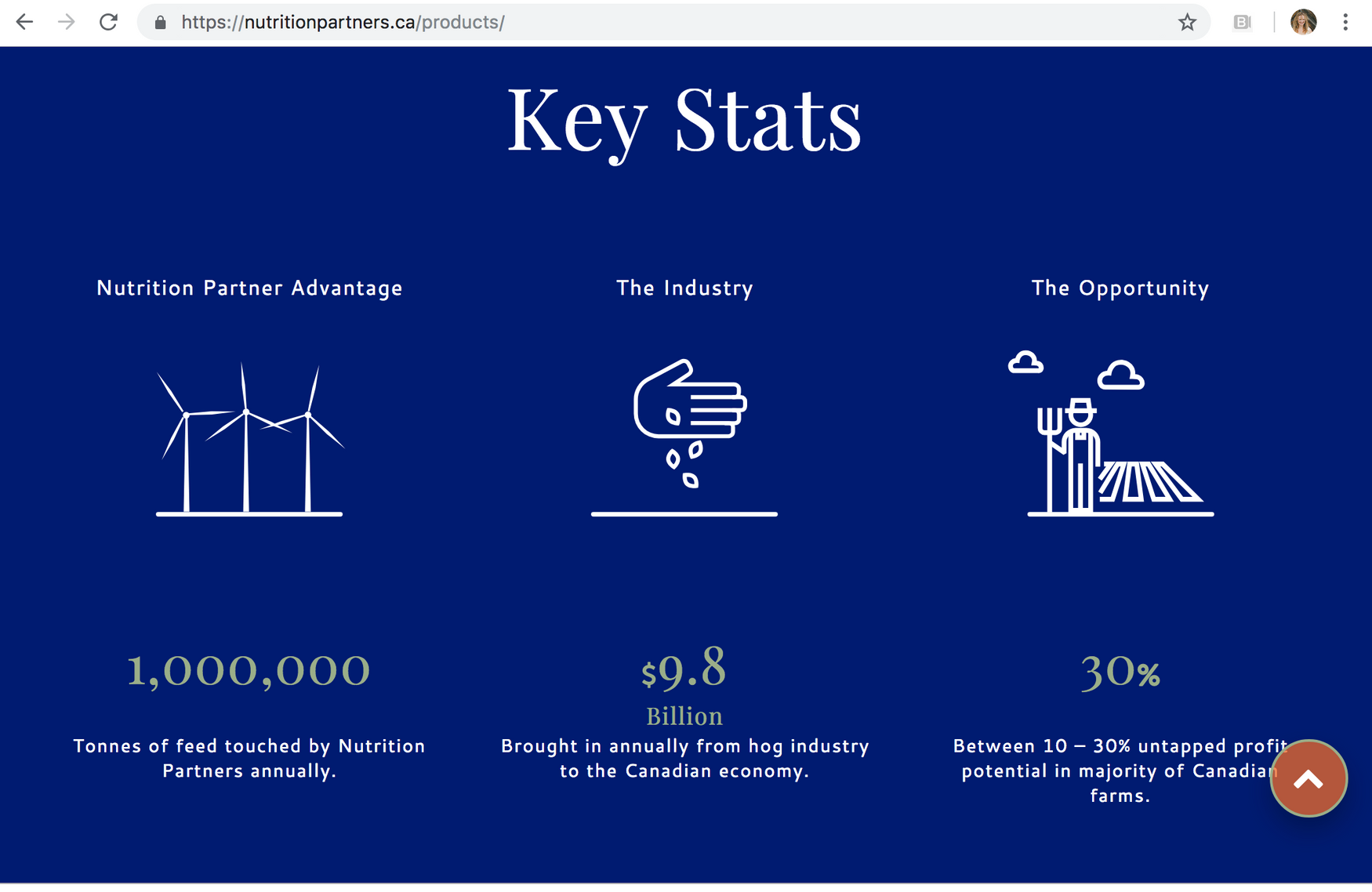 https://nutritionpartners.ca/products/

Key Stats

Nutrition Partner Advantage

1,000,000

Tonnes of feed touched by Nutrition Partners annually.

The Industry

$9.8

Billion

Brought in annually from hog industry to the Canadian economy.

The Opportunity

30%

Between 10 – 30% untapped profit potential in majority of Canadian farms.